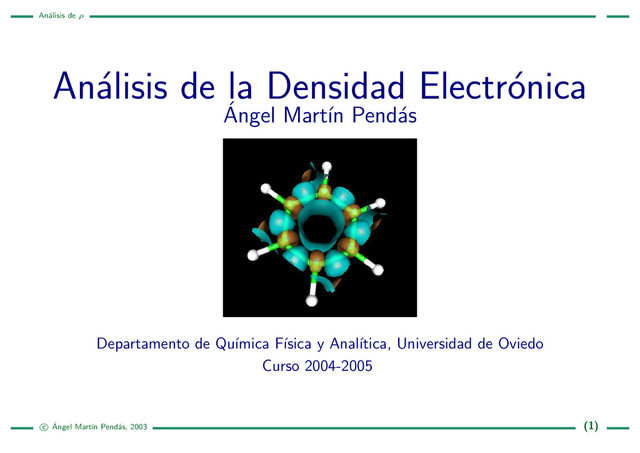 Análisis de $\rho$

Análisis de la Densidad Electrónica
Ángel Martín Pendás

Departamento de Química Física y Analítica, Universidad de Oviedo
Curso 2004-2005

© Ángel Martín Pendás, 2003

(1)